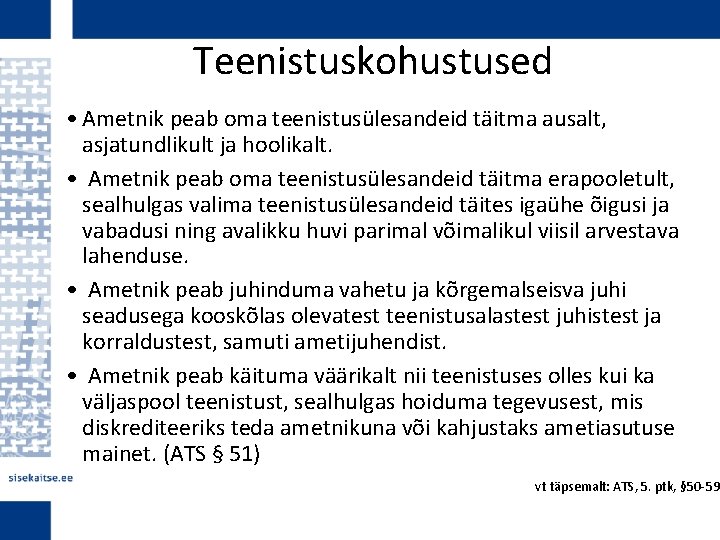 Teenistuskohustused

• Ametnik peab oma teenistusülesandeid täitma ausalt, asjatundlikult ja hoolikalt.

• Ametnik peab oma teenistusülesandeid täitma erapooletult, sealhulgas valima teenistusülesandeid täites igaühe õigusi ja vabadusi ning avalikku huvi parimal võimalikul viisil arvestava lahenduse.

• Ametnik peab juhinduma vahetu ja kõrgemalseisva juhi seadusega kooskõlas olevatest teenistusalastest juhistest ja korraldustest, samuti ametijuhendist.

• Ametnik peab käituma väärikalt nii teenistuses olles kui ka väljaspool teenistust, sealhulgas hoiduma tegevusest, mis diskrediteeriks teda ametnikuna või kahjustaks ametiasutuse mainet. (ATS § 51)

sisekaitse.ee

vt täpsemalt: ATS, 5. ptk, §50-59